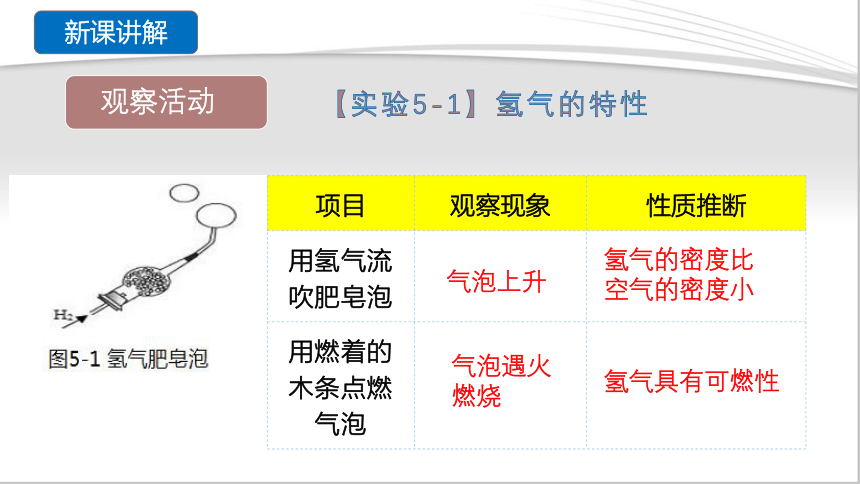 新课讲解

观察活动

【实验5-1】氢气的特性

$H_2$

图5-1 氢气肥皂泡

| 项目 | 观察现象 | 性质推断 |
|---|---|---|
| 用氢气流吹肥皂泡 | 气泡上升 | 氢气的密度比空气的密度小 |
| 用燃着的木条点燃气泡 | 气泡遇火燃烧 | 氢气具有可燃性 |